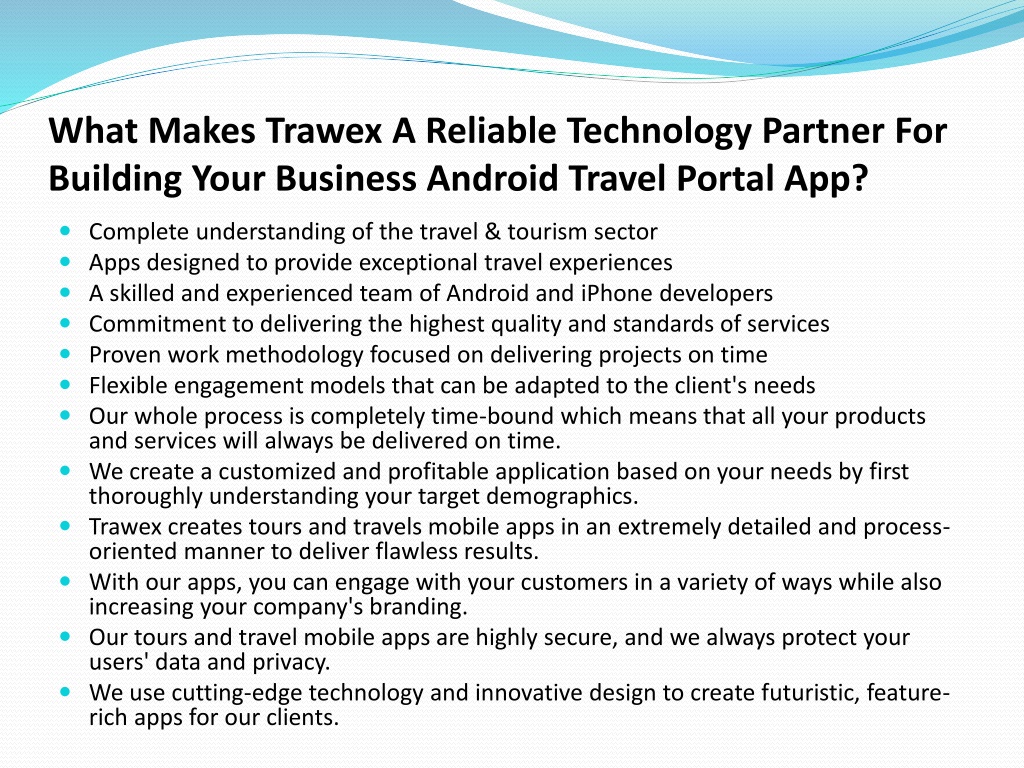 What Makes Trawex A Reliable Technology Partner For Building Your Business Android Travel Portal App?

- Complete understanding of the travel & tourism sector
- Apps designed to provide exceptional travel experiences
- A skilled and experienced team of Android and iPhone developers
- Commitment to delivering the highest quality and standards of services
- Proven work methodology focused on delivering projects on time
- Flexible engagement models that can be adapted to the client's needs
- Our whole process is completely time-bound which means that all your products and services will always be delivered on time.
- We create a customized and profitable application based on your needs by first thoroughly understanding your target demographics.
- Trawex creates tours and travels mobile apps in an extremely detailed and process-oriented manner to deliver flawless results.
- With our apps, you can engage with your customers in a variety of ways while also increasing your company's branding.
- Our tours and travel mobile apps are highly secure, and we always protect your users' data and privacy.
- We use cutting-edge technology and innovative design to create futuristic, feature-rich apps for our clients.